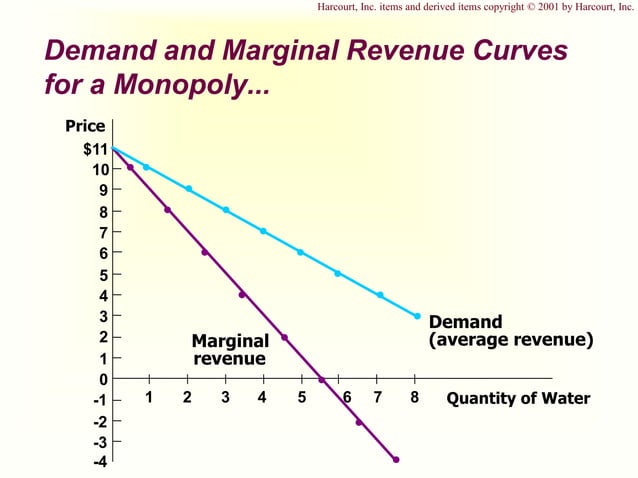 Harcourt, Inc. items and derived items copyright © 2001 by Harcourt, Inc.

Demand and Marginal Revenue Curves for a Monopoly...

Price
$11
10
9
8
7
6
5
4
3
2
1
0
-1
-2
-3
-4

1 2 3 4 5 6 7 8 Quantity of Water

Marginal revenue

Demand (average revenue)